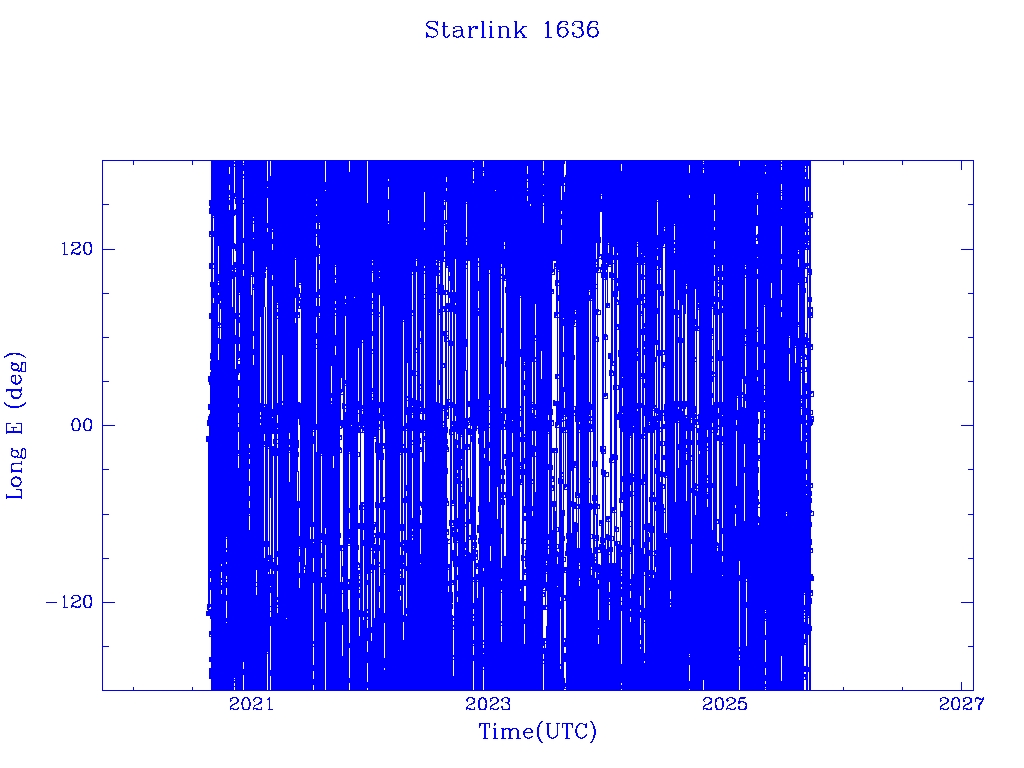 Starlink 1636

Long E (deg)

120

00

−120

2021

2023

2025

2027

Time(UTC)